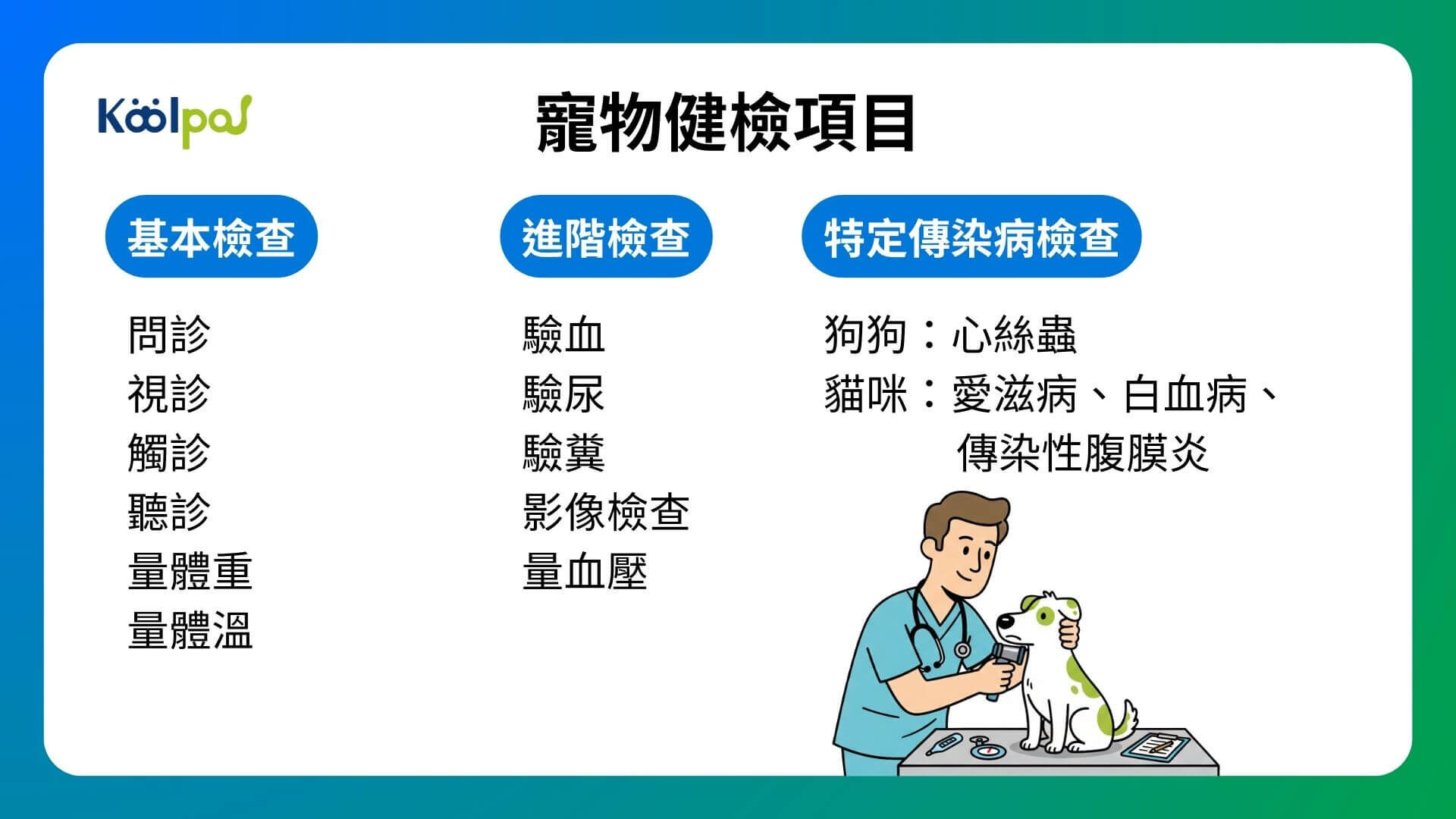 Koolpal

寵物健檢項目

基本檢查

問診
視診
觸診
聽診
量體重
量體溫

進階檢查

驗血
驗尿
驗糞
影像檢查
量血壓

特定傳染病檢查

狗狗：心絲蟲
貓咪：愛滋病、白血病、傳染性腹膜炎